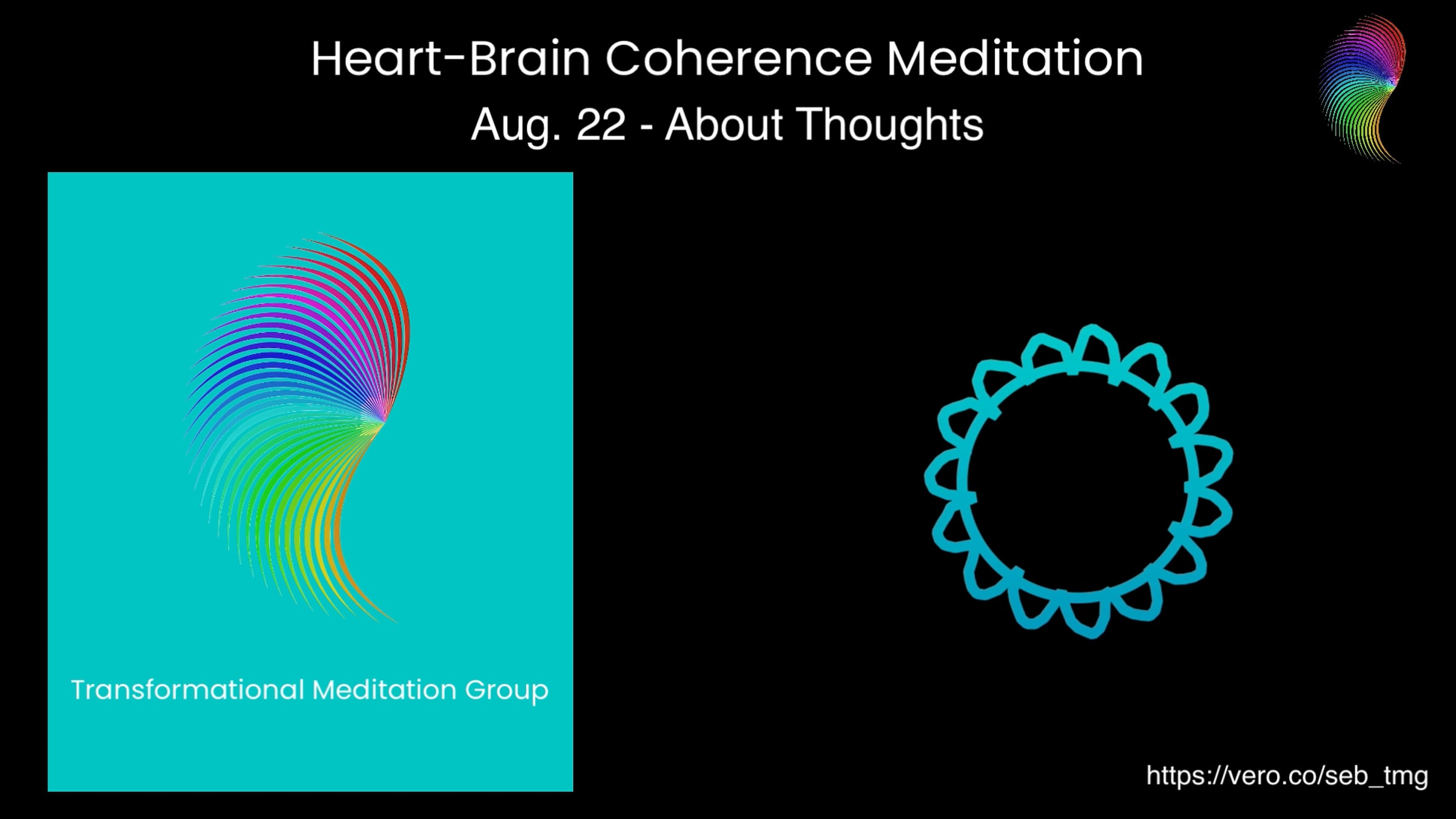 Heart-Brain Coherence Meditation

Aug. 22 - About Thoughts

Transformational Meditation Group

https://vero.co/seb_tmg